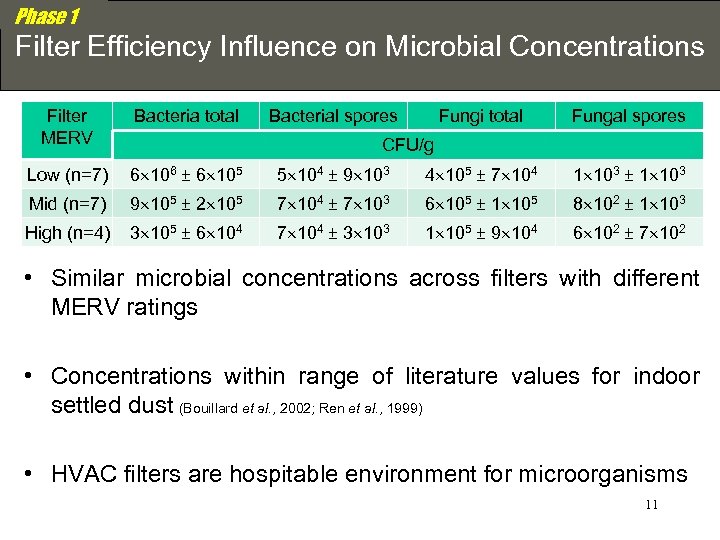 Phase 1

Filter Efficiency Influence on Microbial Concentrations

| Filter MERV | Bacteria total | Bacterial spores | Fungi total | Fungal spores |
|---|---|---|---|---|
| | CFU/g | | | |
| Low (n=7) | $6\times10^6 \pm 6\times10^5$ | $5\times10^4 \pm 9\times10^3$ | $4\times10^5 \pm 7\times10^4$ | $1\times10^3 \pm 1\times10^3$ |
| Mid (n=7) | $9\times10^5 \pm 2\times10^5$ | $7\times10^4 \pm 7\times10^3$ | $6\times10^5 \pm 1\times10^5$ | $8\times10^2 \pm 1\times10^3$ |
| High (n=4) | $3\times10^5 \pm 6\times10^4$ | $7\times10^4 \pm 3\times10^3$ | $1\times10^5 \pm 9\times10^4$ | $6\times10^2 \pm 7\times10^2$ |

• Similar microbial concentrations across filters with different MERV ratings

• Concentrations within range of literature values for indoor settled dust (Bouillard et al., 2002; Ren et al., 1999)

• HVAC filters are hospitable environment for microorganisms

11